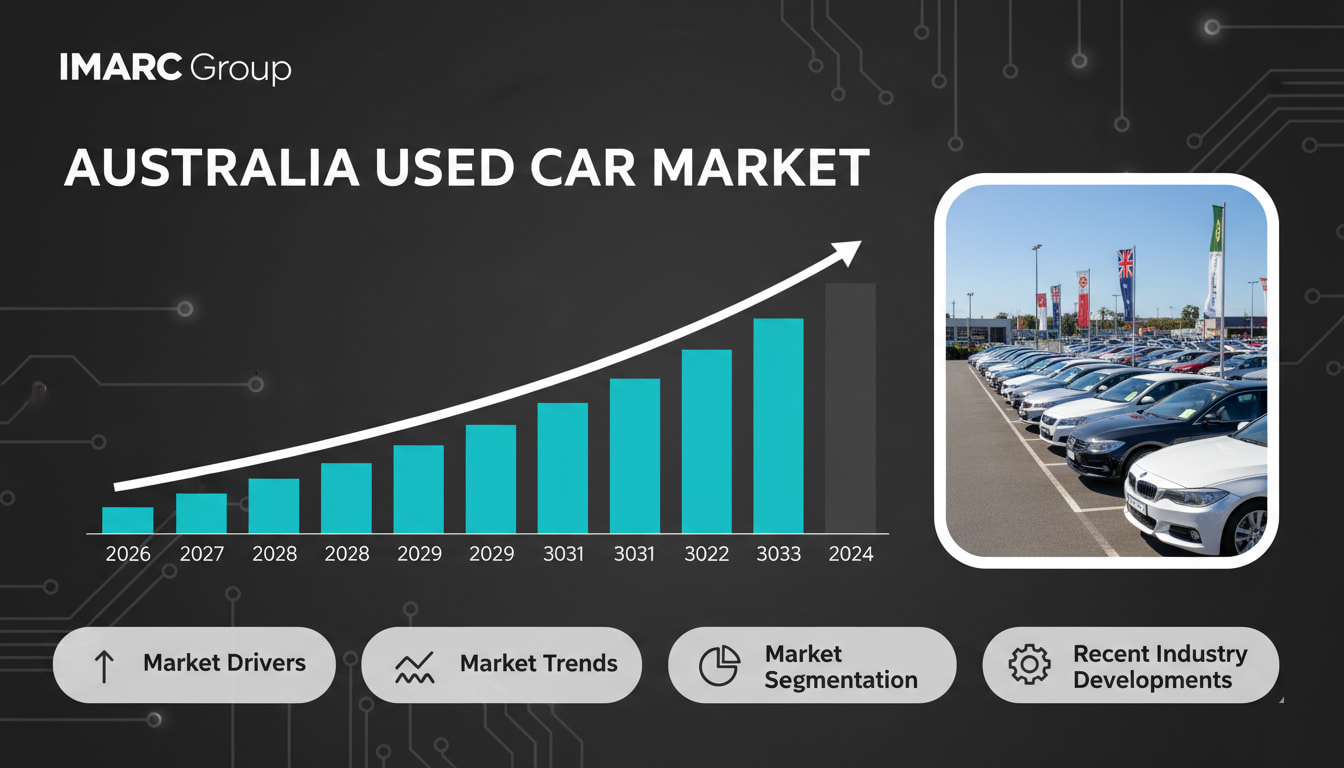 IMARC Group

AUSTRALIA USED CAR MARKET

2026 2027 2028 2028 2029 2029 3031 3031 3022 3033 2024

Market Drivers

Market Trends

Market Segmentation

Recent Industry Developments